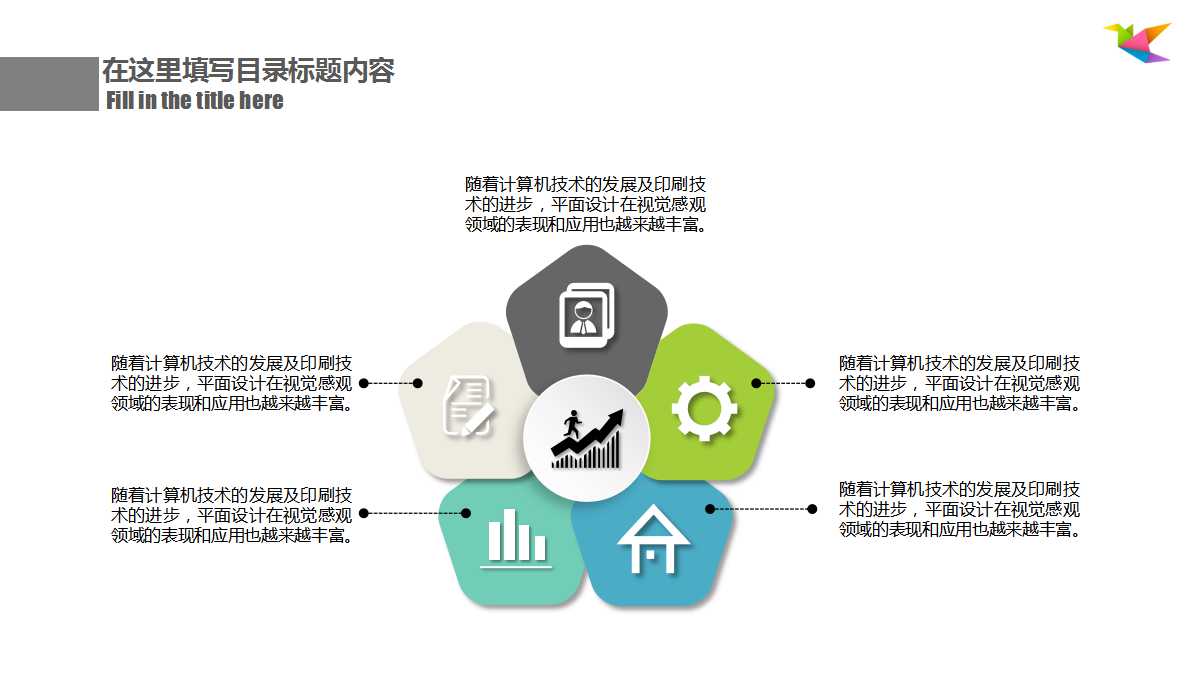 在这里填写目录标题内容
Fill in the title here

随着计算机技术的发展及印刷技术的进步，平面设计在视觉感观领域的表现和应用也越来越丰富。

随着计算机技术的发展及印刷技术的进步，平面设计在视觉感观领域的表现和应用也越来越丰富。

随着计算机技术的发展及印刷技术的进步，平面设计在视觉感观领域的表现和应用也越来越丰富。

随着计算机技术的发展及印刷技术的进步，平面设计在视觉感观领域的表现和应用也越来越丰富。

随着计算机技术的发展及印刷技术的进步，平面设计在视觉感观领域的表现和应用也越来越丰富。